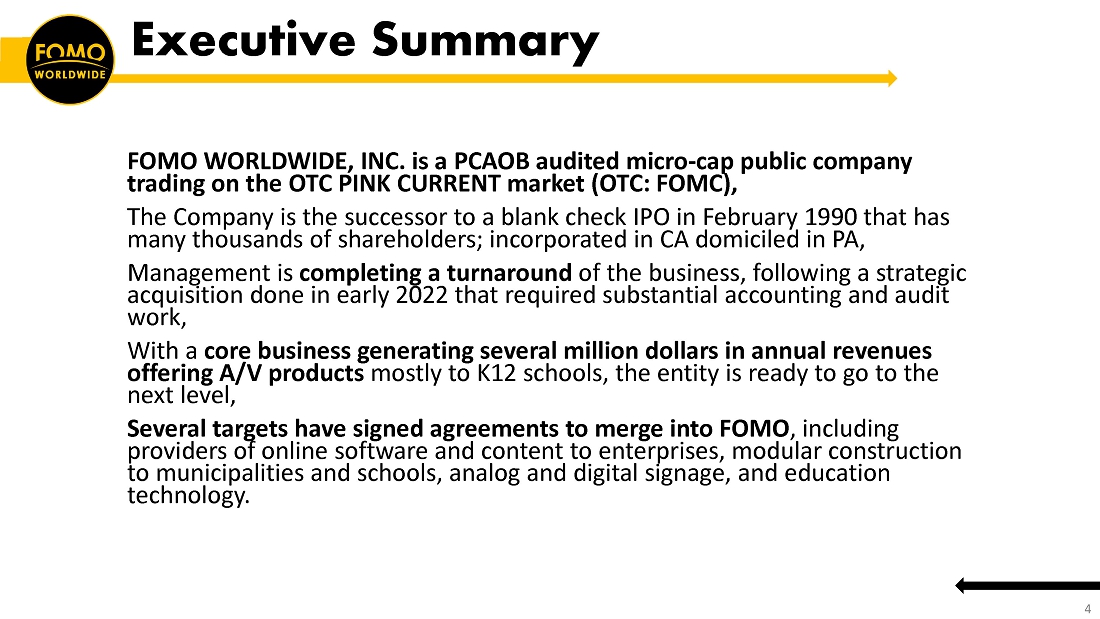 FOMO
WORLDWIDE

Executive Summary

FOMO WORLDWIDE, INC. is a PCAOB audited micro-cap public company trading on the OTC PINK CURRENT market (OTC: FOMC),

The Company is the successor to a blank check IPO in February 1990 that has many thousands of shareholders; incorporated in CA domiciled in PA,

Management is completing a turnaround of the business, following a strategic acquisition done in early 2022 that required substantial accounting and audit work,

With a core business generating several million dollars in annual revenues offering A/V products mostly to K12 schools, the entity is ready to go to the next level,

Several targets have signed agreements to merge into FOMO, including providers of online software and content to enterprises, modular construction to municipalities and schools, analog and digital signage, and education technology.

4